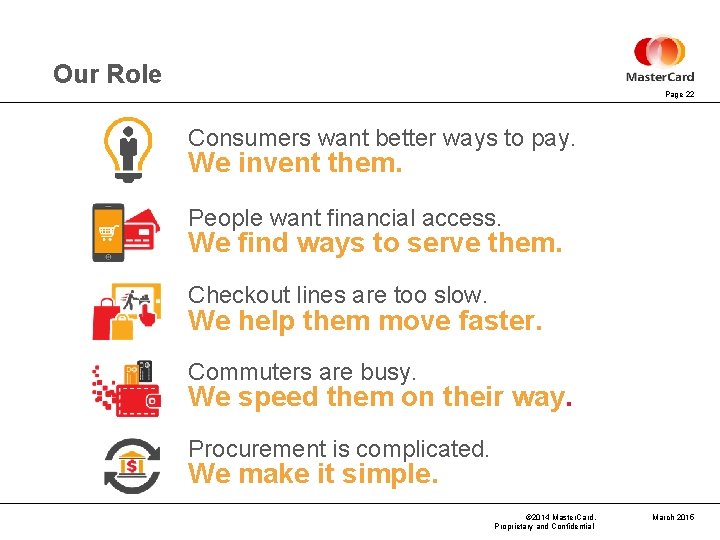 Our Role

MasterCard

Page 22

Consumers want better ways to pay.
We invent them.

People want financial access.
We find ways to serve them.

Checkout lines are too slow.
We help them move faster.

Commuters are busy.
We speed them on their way.

Procurement is complicated.
We make it simple.

$

©2014 MasterCard.
Proprietary and Confidential

March 2015